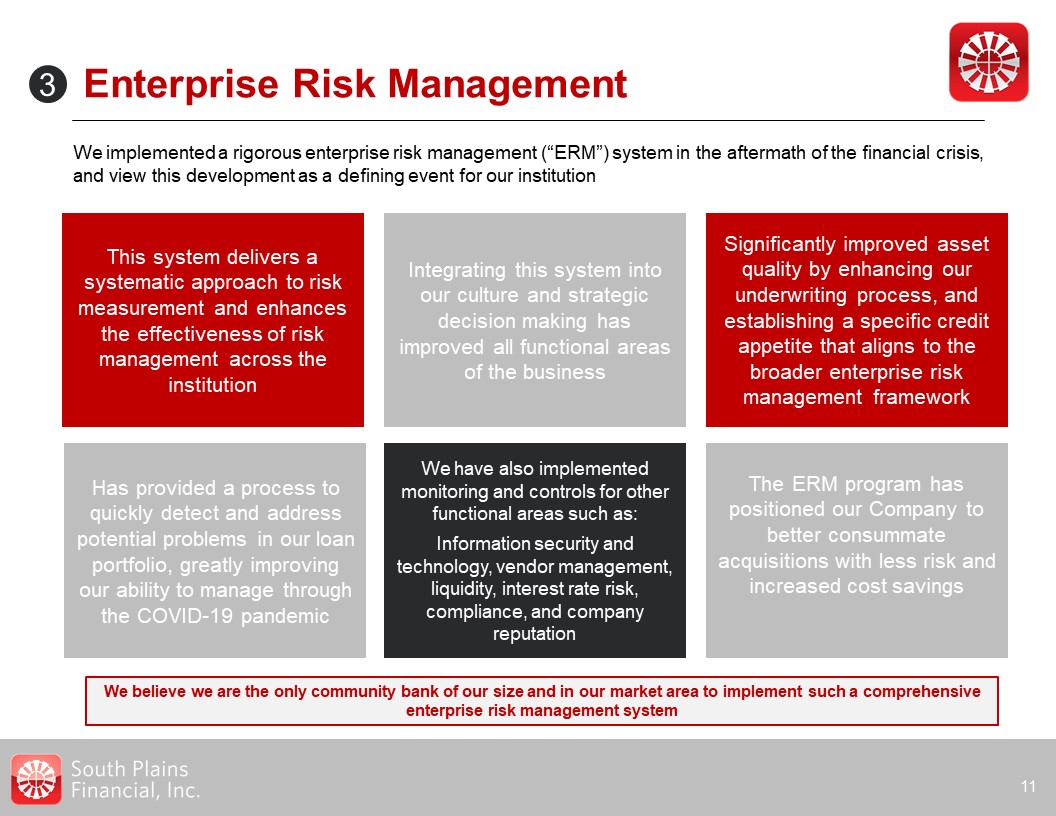 3 Enterprise Risk Management

We implemented a rigorous enterprise risk management (“ERM”) system in the aftermath of the financial crisis, and view this development as a defining event for our institution

This system delivers a systematic approach to risk measurement and enhances the effectiveness of risk management across the institution

Integrating this system into our culture and strategic decision making has improved all functional areas of the business

Significantly improved asset quality by enhancing our underwriting process, and establishing a specific credit appetite that aligns to the broader enterprise risk management framework

Has provided a process to quickly detect and address potential problems in our loan portfolio, greatly improving our ability to manage through the COVID-19 pandemic

We have also implemented monitoring and controls for other functional areas such as:

Information security and technology, vendor management, liquidity, interest rate risk, compliance, and company reputation

The ERM program has positioned our Company to better consummate acquisitions with less risk and increased cost savings

We believe we are the only community bank of our size and in our market area to implement such a comprehensive enterprise risk management system

South Plains Financial, Inc.

11